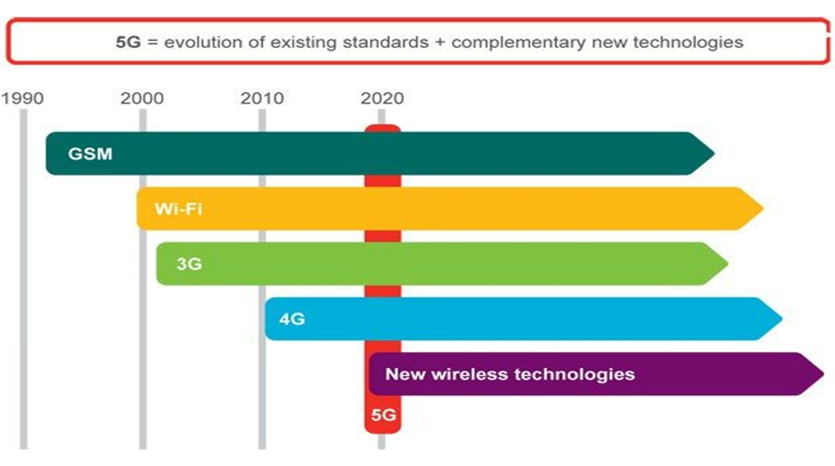 5G = evolution of existing standards + complementary new technologies

1990
2000
2010
2020

GSM
Wi-Fi
3G
4G
New wireless technologies
5G